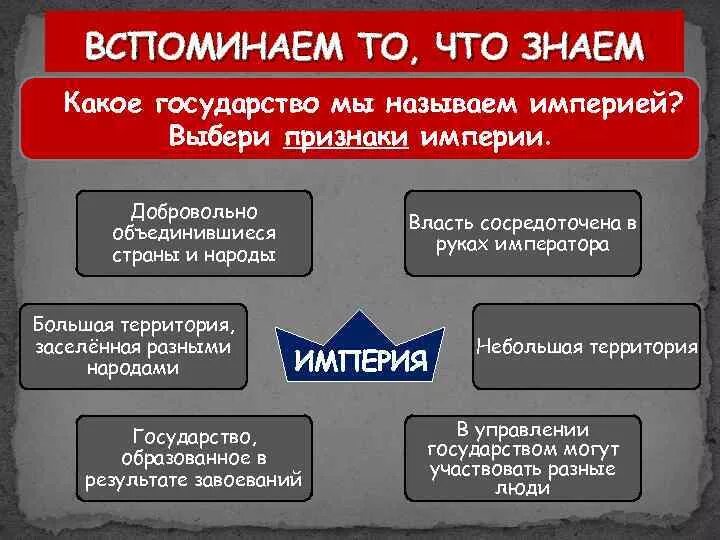 ВСПОМИНАЕМ ТО, ЧТО ЗНАЕМ

Какое государство мы называем империей? Выбери признаки империи.

Добровольно объединившиеся страны и народы

Власть сосредоточена в руках императора

Большая территория, заселённая разными народами

ИМПЕРИЯ

Небольшая территория

Государство, образованное в результате завоеваний

В управлении государством могут участвовать разные люди